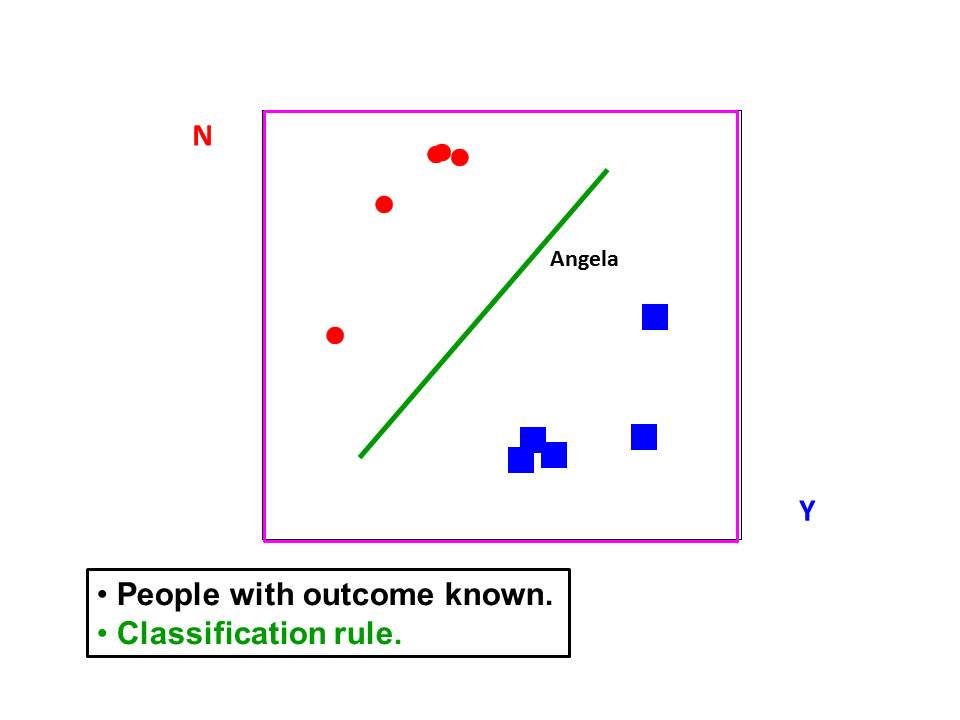 N

Angela

Y

• People with outcome known.
• Classification rule.